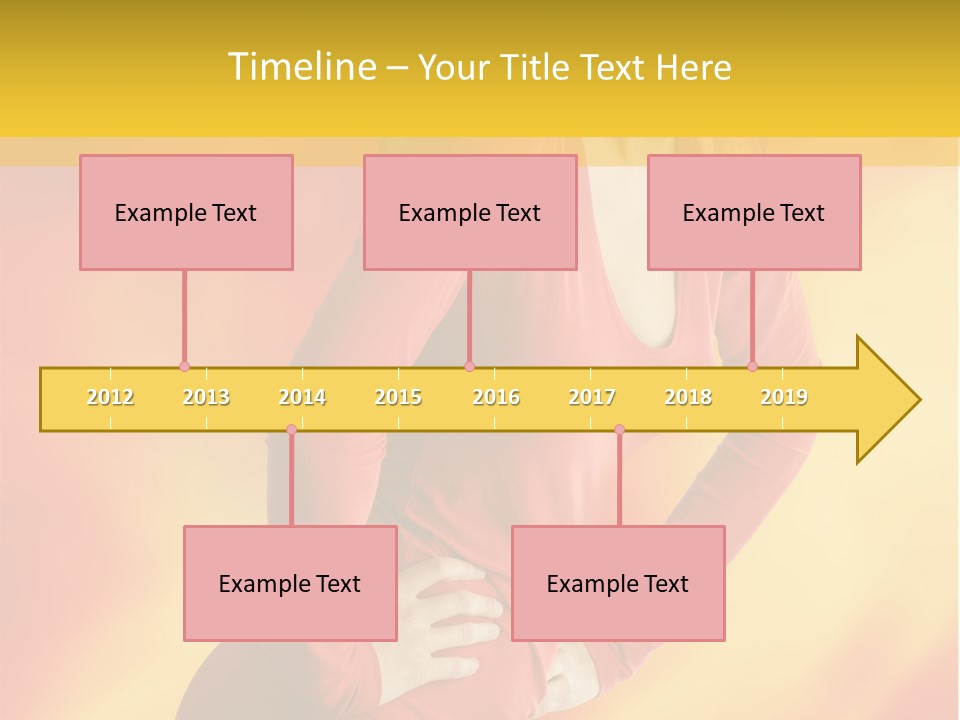 Timeline – Your Title Text Here

Example Text

Example Text

Example Text

2012 2013 2014 2015 2016 2017 2018 2019

Example Text

Example Text